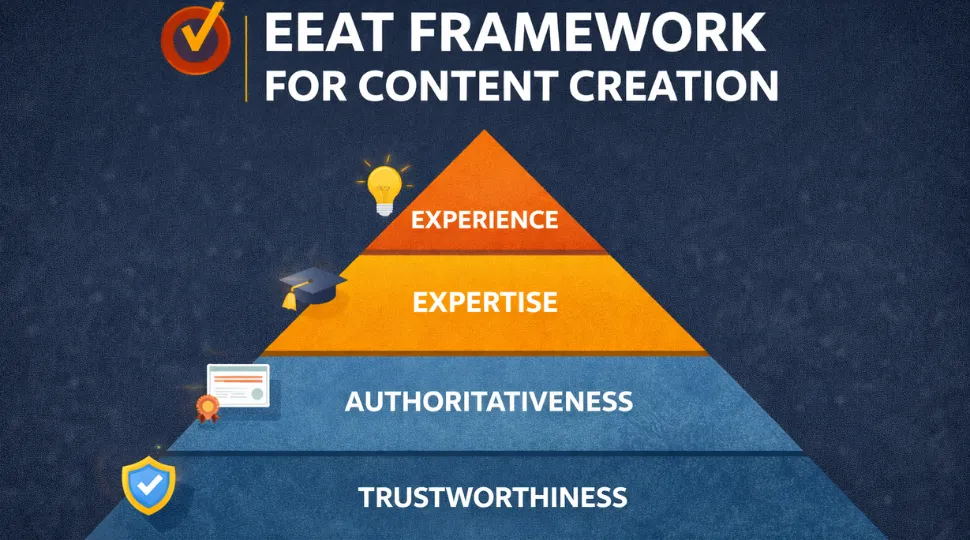 EEAT FRAMEWORK
FOR CONTENT CREATION

EXPERIENCE

EXPERTISE

AUTHORITATIVENESS

TRUSTWORTHINESS